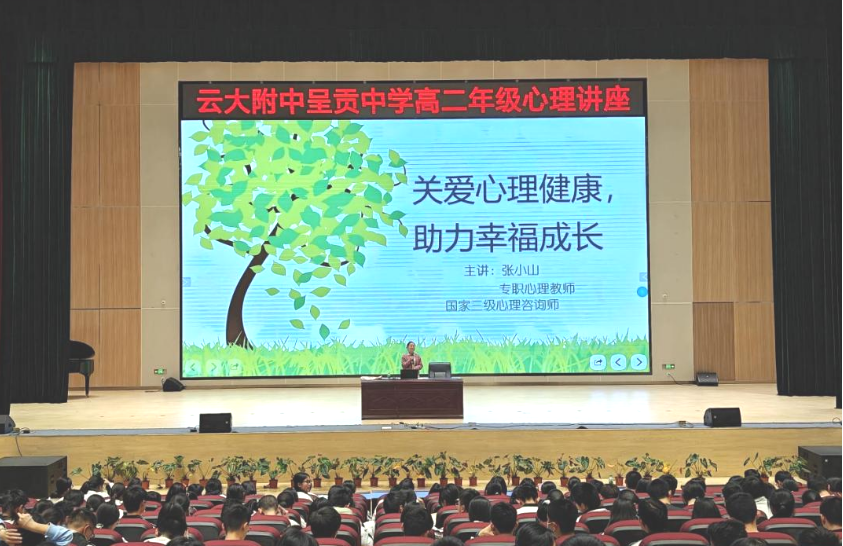 云大附中呈贡中学高二年级心理讲座

关爱心理健康，
助力幸福成长

主讲：张小山
专职心理教师
国家二级心理咨询师